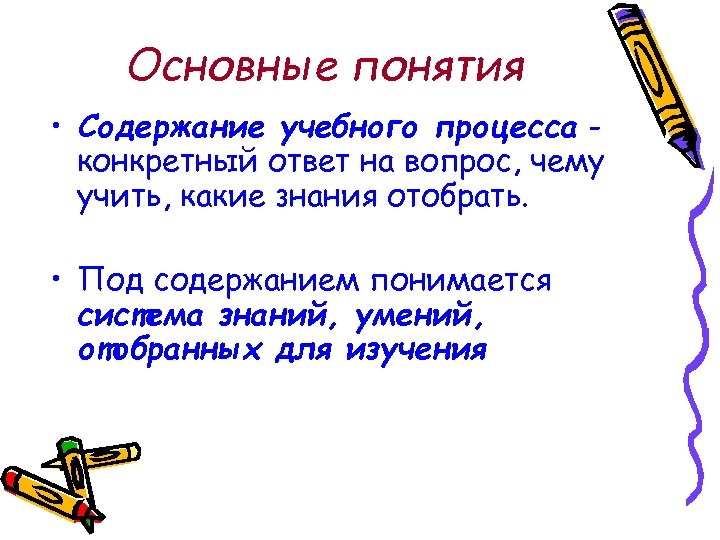 Основные понятия

• Содержание учебного процесса - конкретный ответ на вопрос, чему учить, какие знания отобрать.

• Под содержанием понимается система знаний, умений, отобранных для изучения